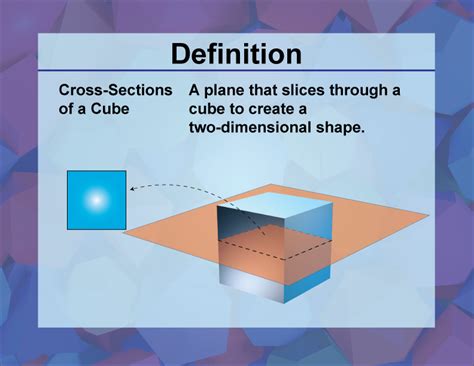 Definition

Cross-Sections of a Cube

A plane that slices through a cube to create a two-dimensional shape.